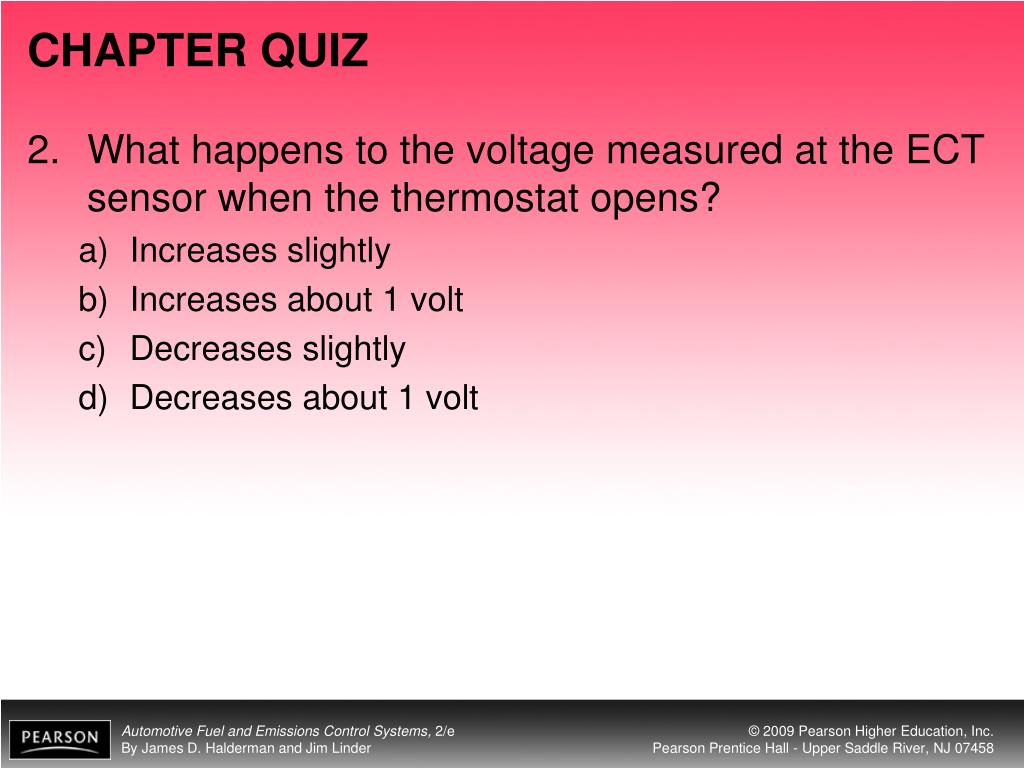 CHAPTER QUIZ

2. What happens to the voltage measured at the ECT sensor when the thermostat opens?

a) Increases slightly
b) Increases about 1 volt
c) Decreases slightly
d) Decreases about 1 volt

PEARSON

Automotive Fuel and Emissions Control Systems, 2/e
By James D. Halderman and Jim Linder

© 2009 Pearson Higher Education, Inc.
Pearson Prentice Hall - Upper Saddle River, NJ 07458